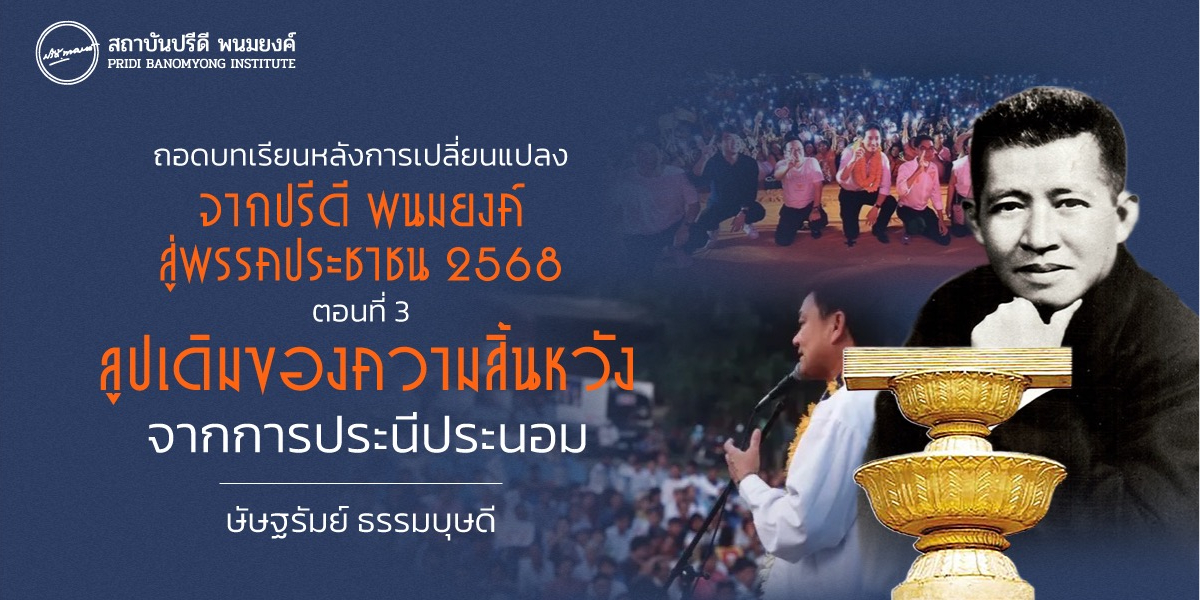 สถาบันปรีดี พนมยงค์
PRIDI BANOMYONG INSTITUTE

ถอดบทเรียนหลังการเปลี่ยนแปลง

จากปรีดี พนมยงค์
สู่พรรคประชาชน 2568

ตอนที่ 3

สูปเดิมของความสิ้นหวัง

จากการประนีประนอม

ษัษฐรัมย์ ธรรมบุษดี